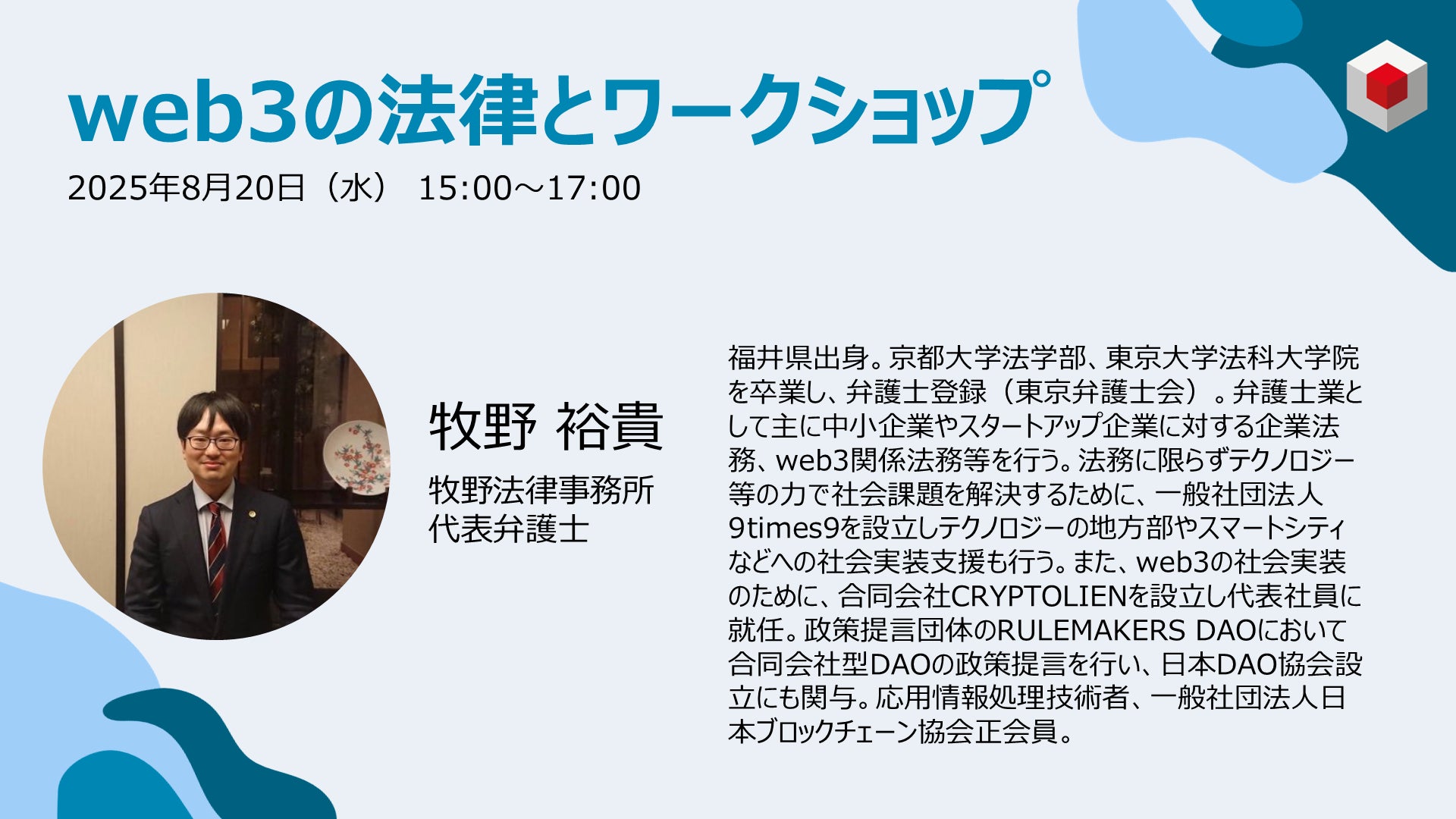 web3の法律とワークショップ

2025年8月20日（水） 15:00～17:00

牧野 裕貴

牧野法律事務所
代表弁護士

福井県出身。京都大学法学部、東京大学法科大学院を卒業し、弁護士登録（東京弁護士会）。弁護士業として主に中小企業やスタートアップ企業に対する企業法務、web3関係法務等を行う。法務に限らずテクノロジー等の力で社会課題を解決するために、一般社団法人9times9を設立しテクノロジーの地方部やスマートシティなどへの社会実装支援も行う。また、web3の社会実装のために、合同会社CRYPTOLIENを設立し代表社員に就任。政策提言団体のRULEMAKERS DAOにおいて合同会社型DAOの政策提言を行い、日本DAO協会設立にも関与。応用情報処理技術者、一般社団法人日本ブロックチェーン協会正会員。